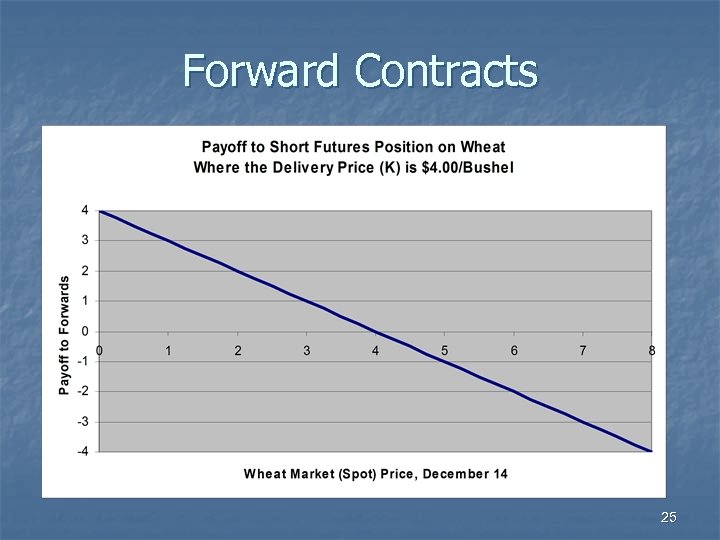 Forward Contracts

Payoff to Short Futures Position on Wheat
Where the Delivery Price (K) is $4.00/Bushel

Payoff to Forwards

4
3
2
1
0
-1
-2
-3
-4

0 1 2 3 4 5 6 7 8

Wheat Market (Spot) Price, December 14

25